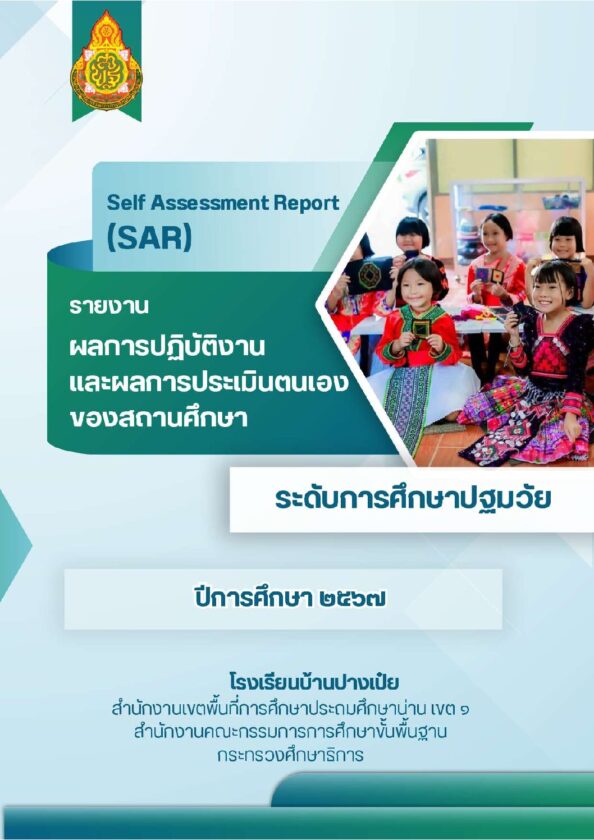 Self Assessment Report
(SAR)

รายงาน
ผลการปฏิบัติงาน
และผลการประเมินตนเอง
ของสถานศึกษา

ระดับการศึกษาปฐมวัย

ปีการศึกษา ๒๕๖๗

โรงเรียนบ้านปางเป๋ย
สำนักงานเขตพื้นที่การศึกษาประถมศึกษาน่าน เขต ๑
สำนักงานคณะกรรมการการศึกษาขั้นพื้นฐาน
กระทรวงศึกษาธิการ